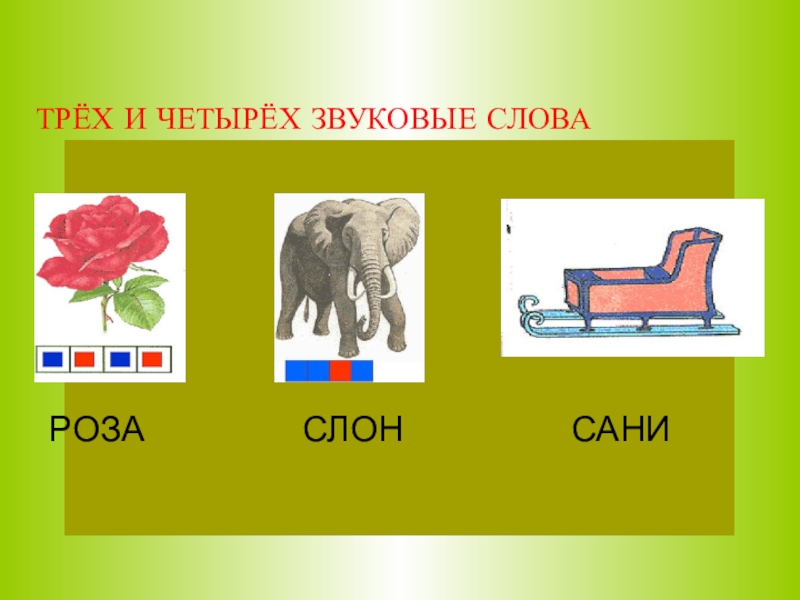 ТРЁХ И ЧЕТЫРЁХ ЗВУКОВЫЕ СЛОВА

РОЗА

СЛОН

САНИ